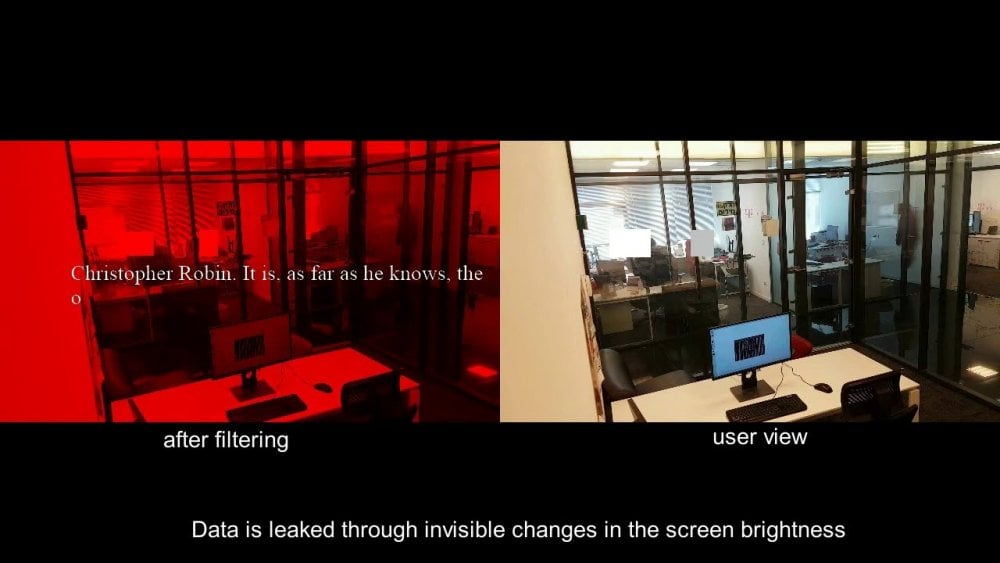 Christopher Robin. It is, as far as he knows, the o

after filtering

user view

Data is leaked through invisible changes in the screen brightness